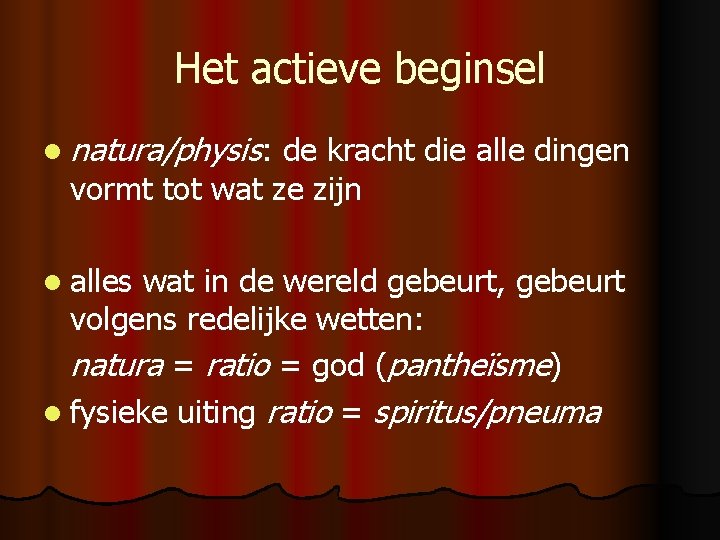 Het actieve beginsel

- natura/physis: de kracht die alle dingen vormt tot wat ze zijn

- alles wat in de wereld gebeurt, gebeurt volgens redelijke wetten:
natura = ratio = god (pantheïsme)
- fysieke uiting ratio = spiritus/pneuma